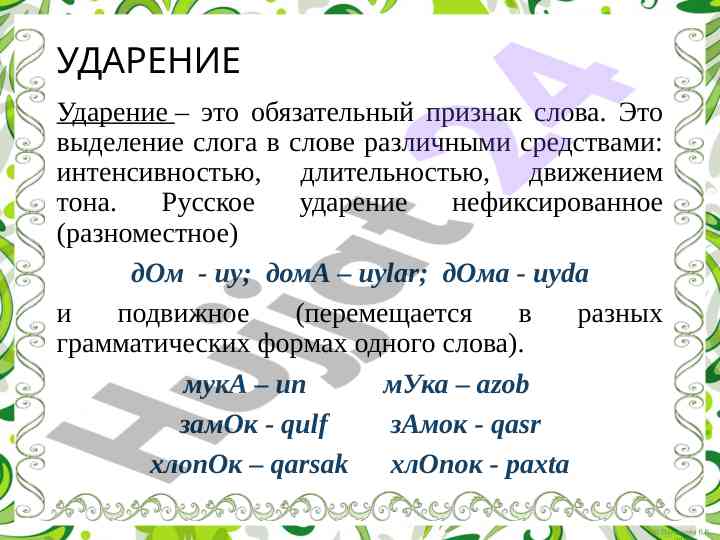 УДАРЕНИЕ

Ударение – это обязательный признак слова. Это выделение слога в слове различными средствами: интенсивностью, длительностью, движением тона. Русское ударение нефиксированное (разноместное)

дОм - uy; домА – uylar; дОма - uyda

и подвижное (перемещается в разных грамматических формах одного слова).

мукА – un мУка – azob

замОк - qulf зАмок - qasr

хлопОк – qarsak хлОпок - paxta

Hujjat 24